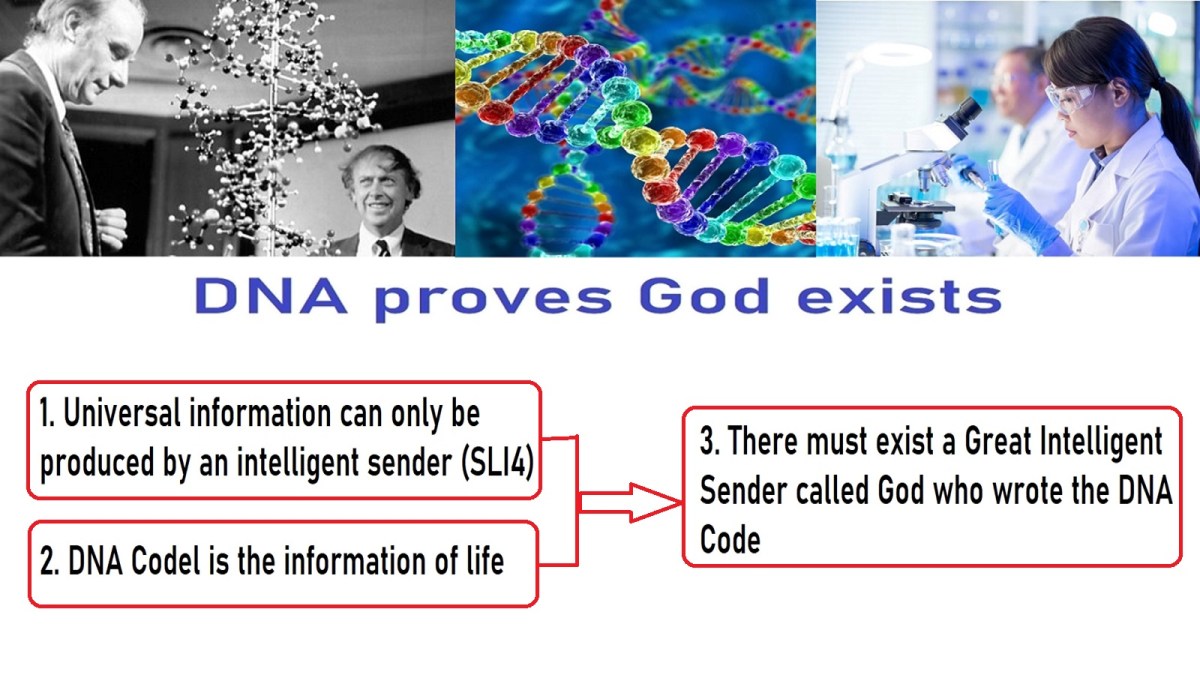 DNA proves God exists

1. Universal information can only be produced by an intelligent sender (SLI4)

2. DNA Codel is the information of life

3. There must exist a Great Intelligent Sender called God who wrote the DNA Code